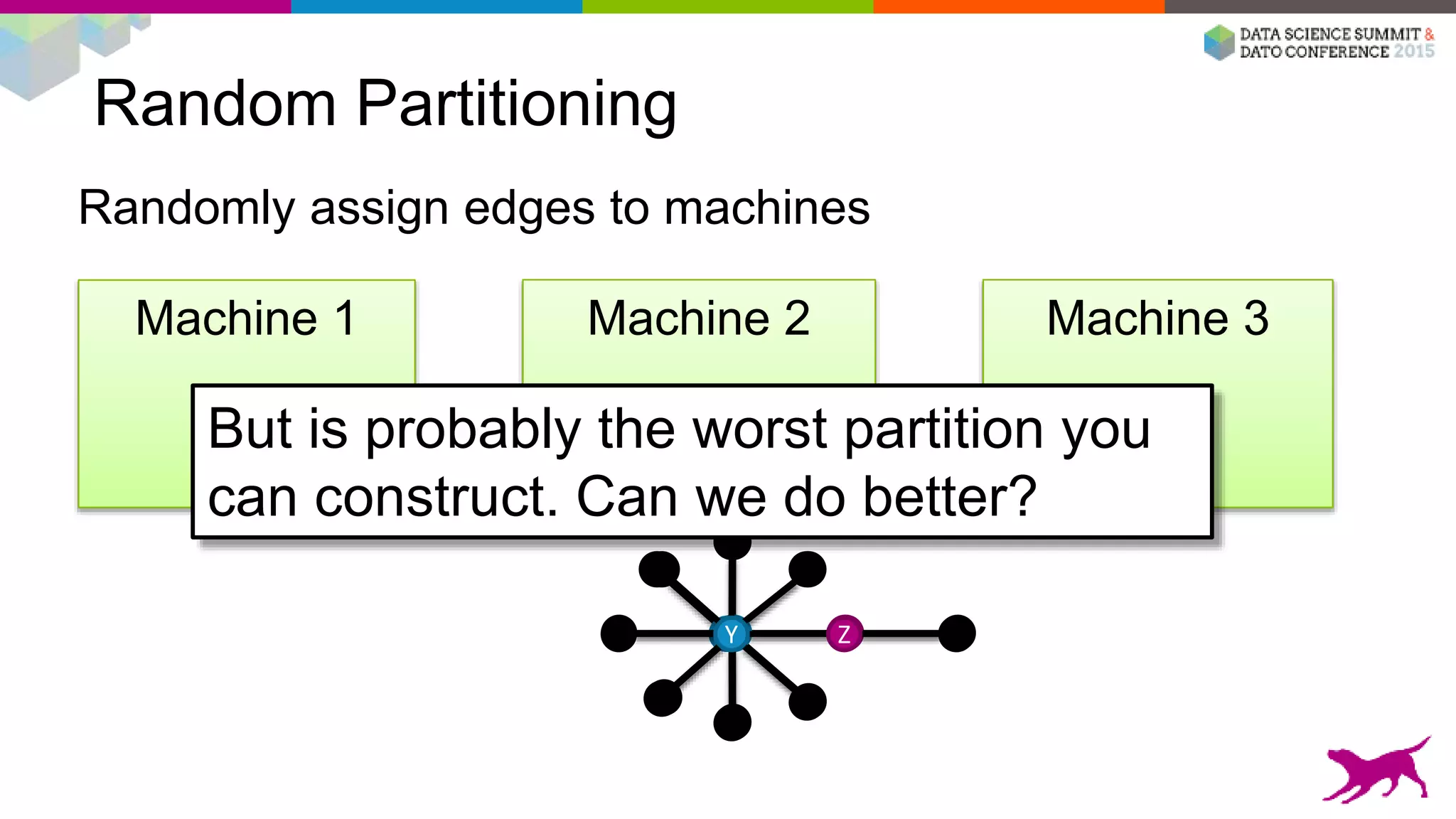 DATA SCIENCE SUMMIT &
DATO CONFERENCE 2015

Random Partitioning

Randomly assign edges to machines

Machine 1

Machine 2

Machine 3

But is probably the worst partition you can construct. Can we do better?

Y

Z